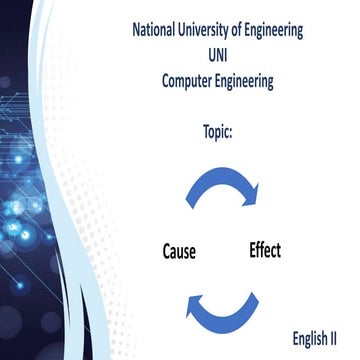 National University of Engineering
UNI
Computer Engineering

Topic:

Cause

Effect

English II